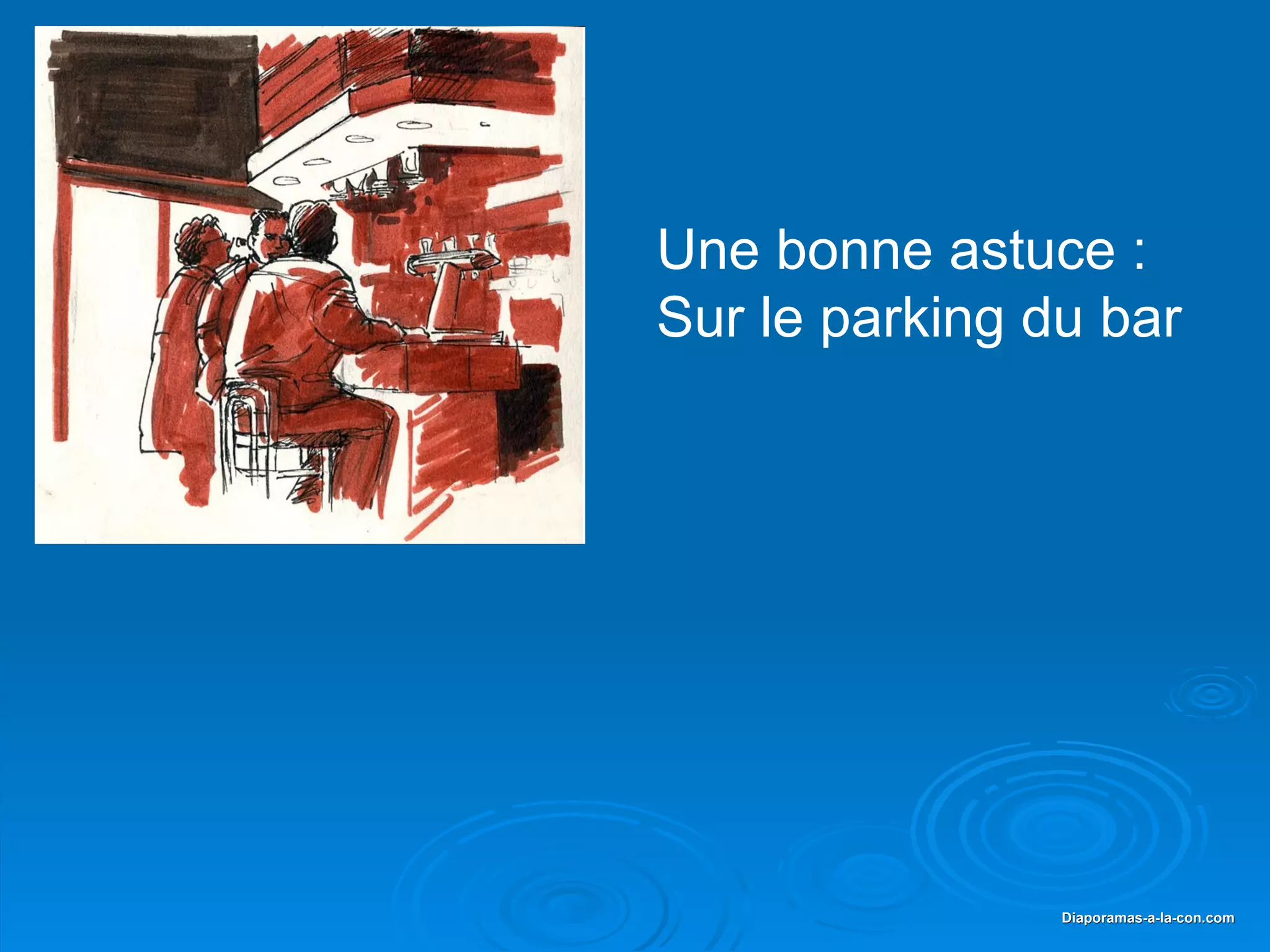 Une bonne astuce :
Sur le parking du bar

Diaporamas-a-la-con.com